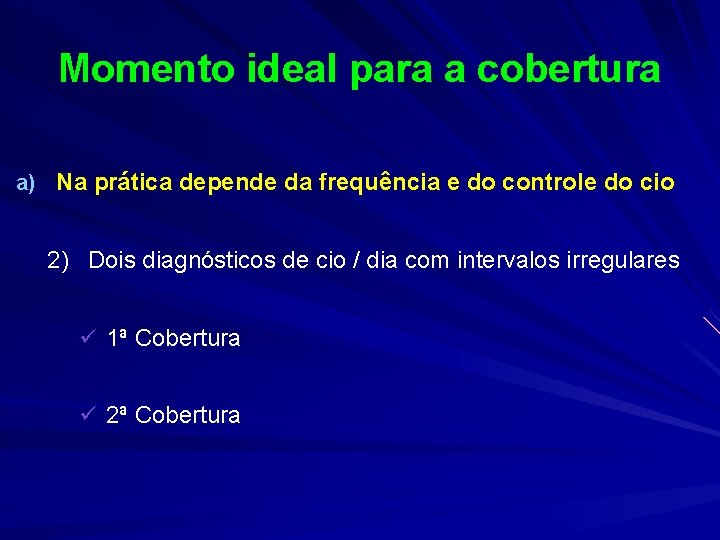 Momento ideal para a cobertura

a) Na prática depende da frequência e do controle do cio

2) Dois diagnósticos de cio / dia com intervalos irregulares

✓ 1ª Cobertura

✓ 2ª Cobertura